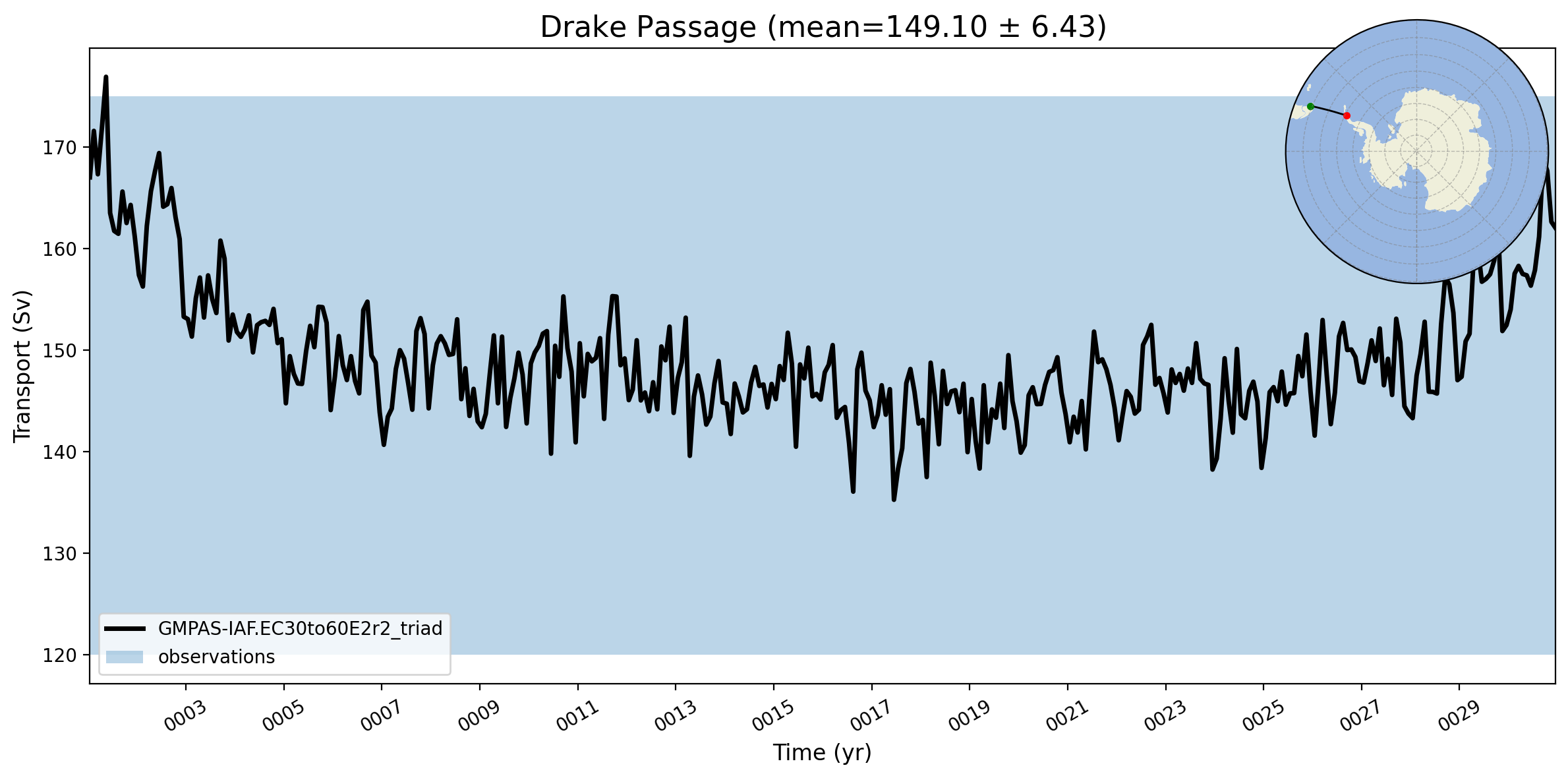 Drake Passage (mean=149.10 ± 6.43)

Transport (Sv)

170
160
150
140
130
120

GMPAS-IAF.EC30to60E2r2_triad
observations

0003
0005
0007
0009
0011
0013
0015
0017
0019
0021
0023
0025
0027
0029

Time (yr)